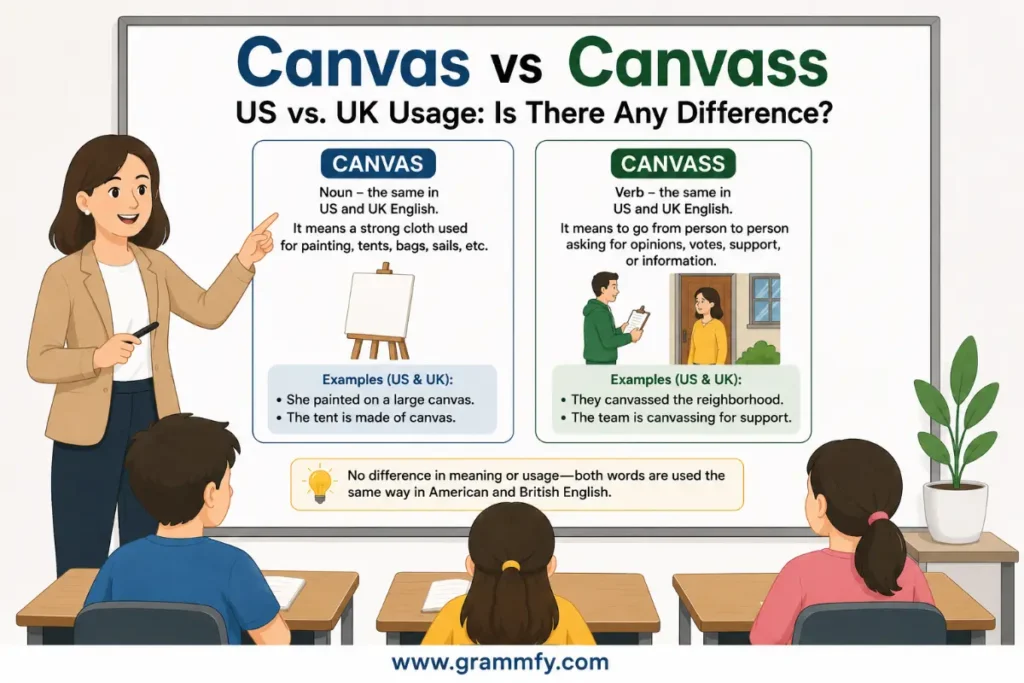 Canvas vs Canvass

US vs. UK Usage: Is There Any Difference?

CANVAS

Noun – the same in US and UK English.
It means a strong cloth used for painting, tents, bags, sails, etc.

Examples (US & UK):
• She painted on a large canvas.
• The tent is made of canvas.

CANVASS

Verb – the same in US and UK English.
It means to go from person to person asking for opinions, votes, support, or information.

Examples (US & UK):
• They canvassed the neighborhood.
• The team is canvassing for support.

No difference in meaning or usage—both words are used the same way in American and British English.

www.grammfy.com